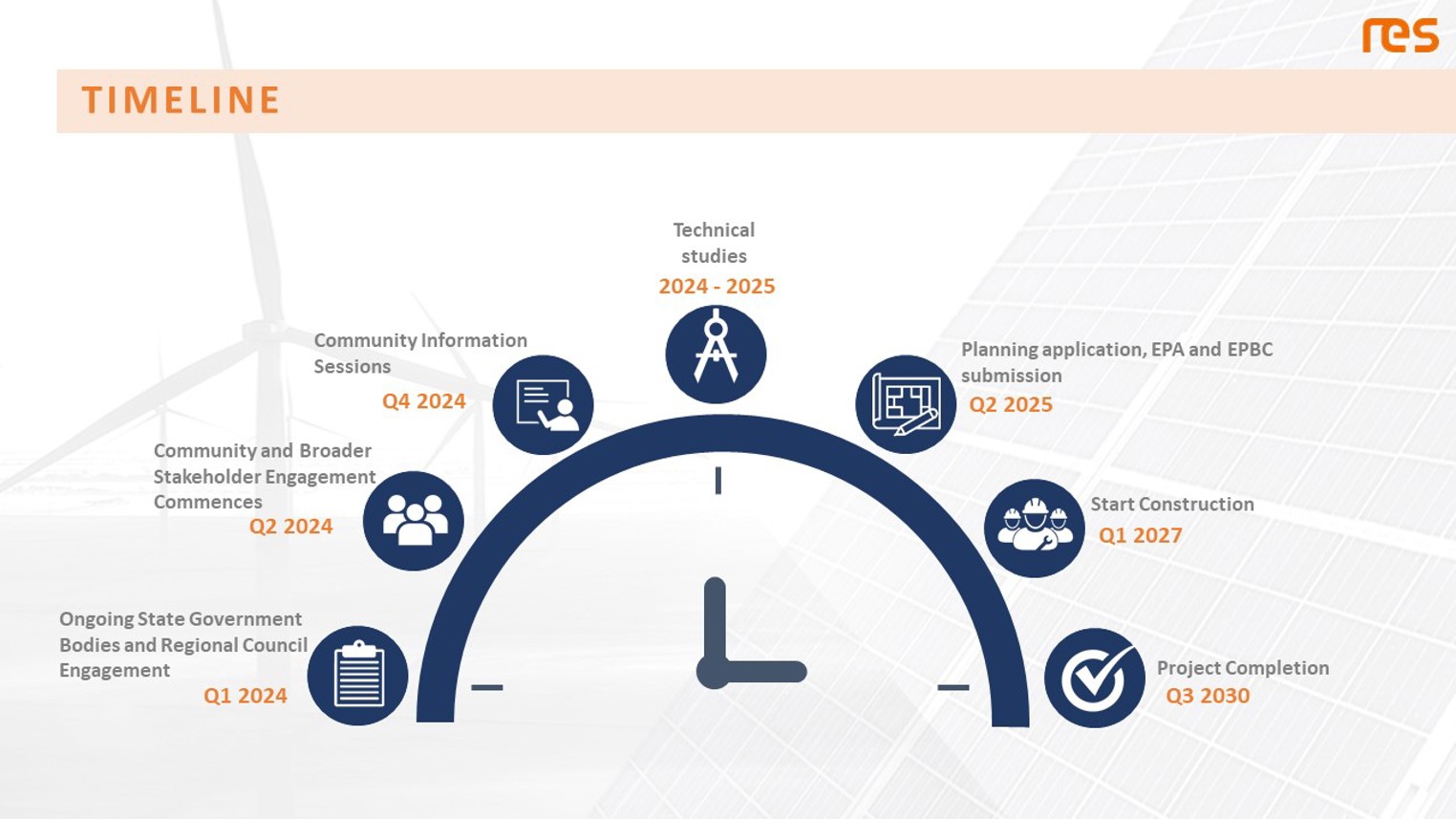 res

TIMELINE

Ongoing State Government Bodies and Regional Council Engagement
Q1 2024

Community and Broader Stakeholder Engagement Commences
Q2 2024

Community Information Sessions
Q4 2024

Technical studies
2024 - 2025

Planning application, EPA and EPBC submission
Q2 2025

Start Construction
Q1 2027

Project Completion
Q3 2030